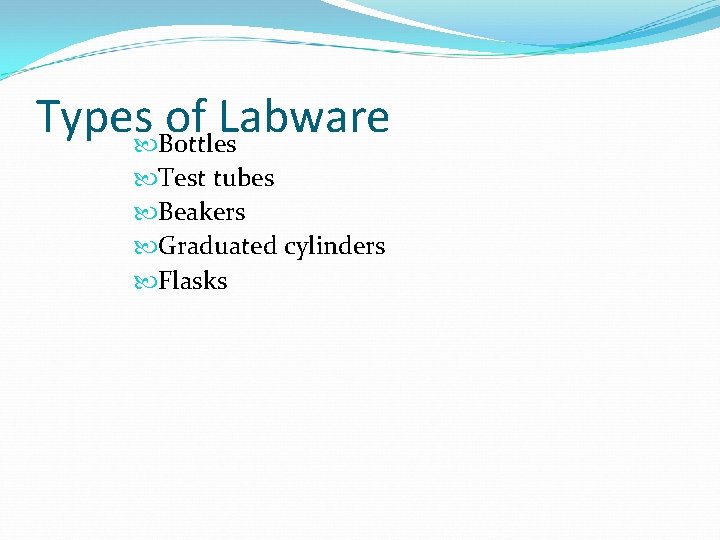 Types of Labware

Bottles
Test tubes
Beakers
Graduated cylinders
Flasks